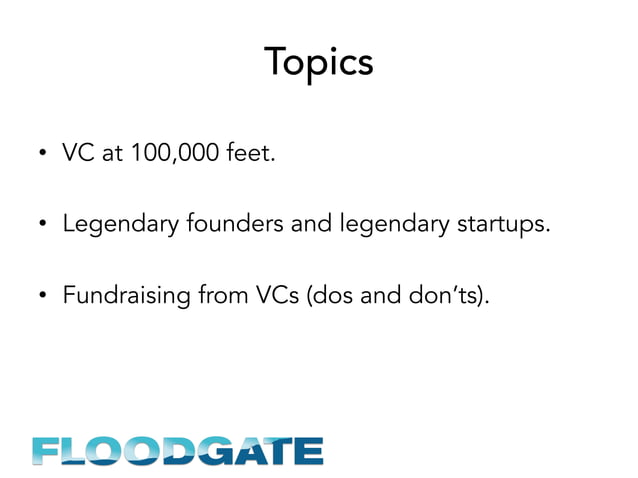 Topics

• VC at 100,000 feet.

• Legendary founders and legendary startups.

• Fundraising from VCs (dos and don'ts).

FLOODGATE